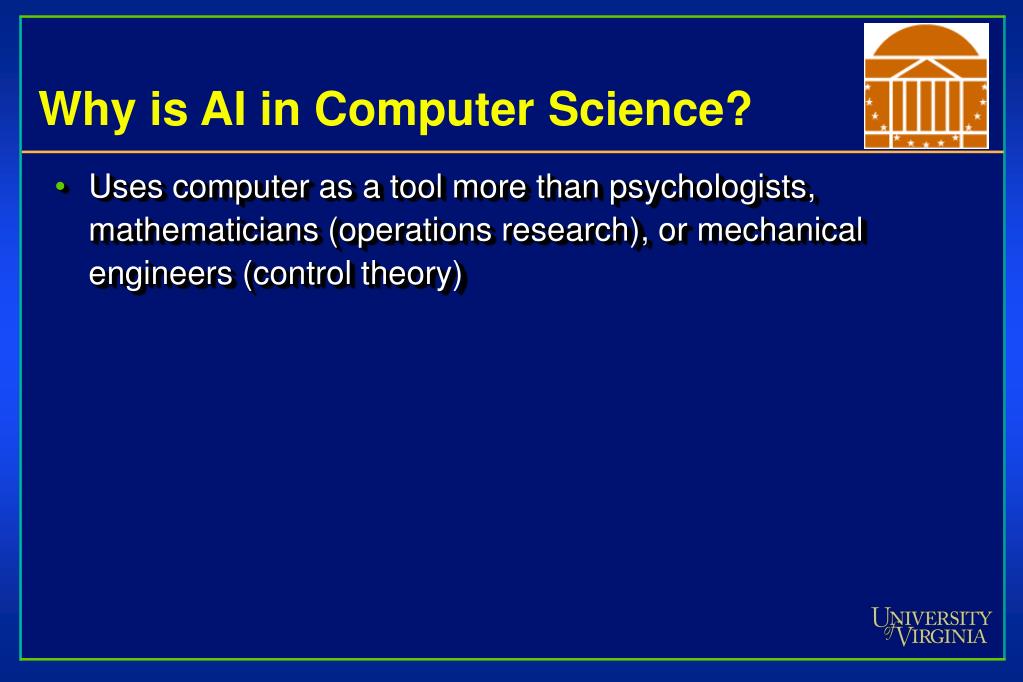 Why is AI in Computer Science?

• Uses computer as a tool more than psychologists, mathematicians (operations research), or mechanical engineers (control theory)

UNIVERSITY of VIRGINIA